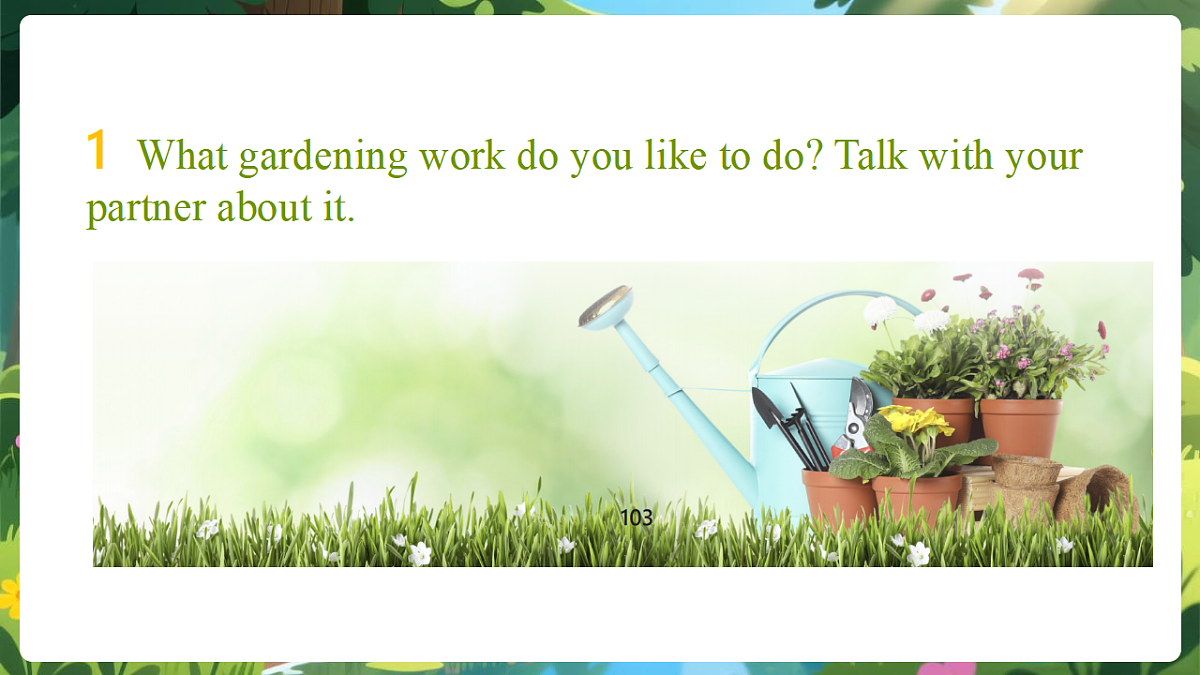 1 What gardening work do you like to do? Talk with your partner about it.

103